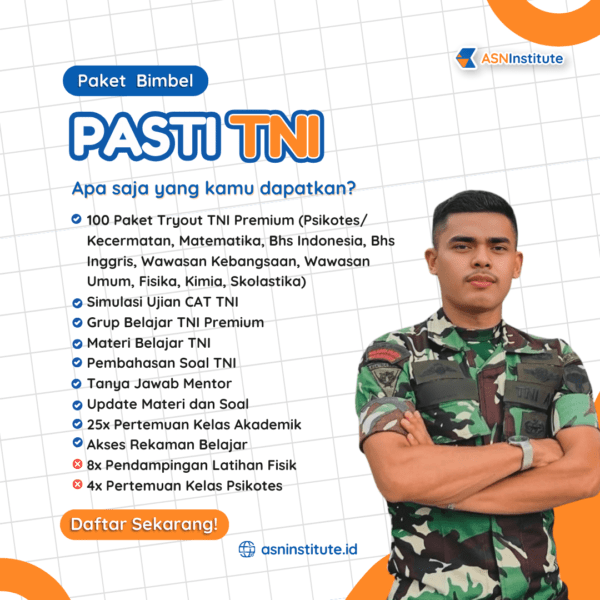 ASNInstitute

Paket Bimbel

PASTI TNI

Apa saja yang kamu dapatkan?

100 Paket Tryout TNI Premium (Psikotes/ Kecermatan, Matematika, Bhs Indonesia, Bhs Inggris, Wawasan Kebangsaan, Wawasan Umum, Fisika, Kimia, Skolastika)
Simulasi Ujian CAT TNI
Grup Belajar TNI Premium
Materi Belajar TNI
Pembahasan Soal TNI
Tanya Jawab Mentor
Update Materi dan Soal
25x Pertemuan Kelas Akademik
Akses Rekaman Belajar
8x Pendampingan Latihan Fisik
4x Pertemuan Kelas Psikotes

Daftar Sekarang!

asninstitute.id

TNI A